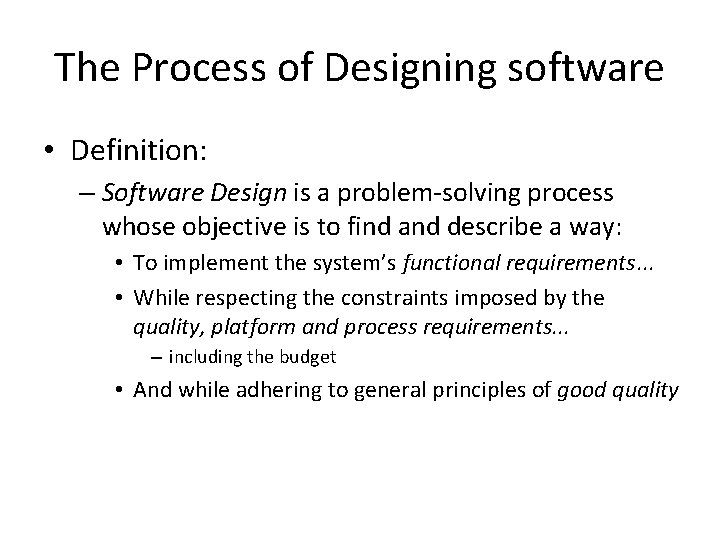 The Process of Designing software

• Definition:

– Software Design is a problem-solving process whose objective is to find and describe a way:

• To implement the system's functional requirements...

• While respecting the constraints imposed by the quality, platform and process requirements...

– including the budget

• And while adhering to general principles of good quality